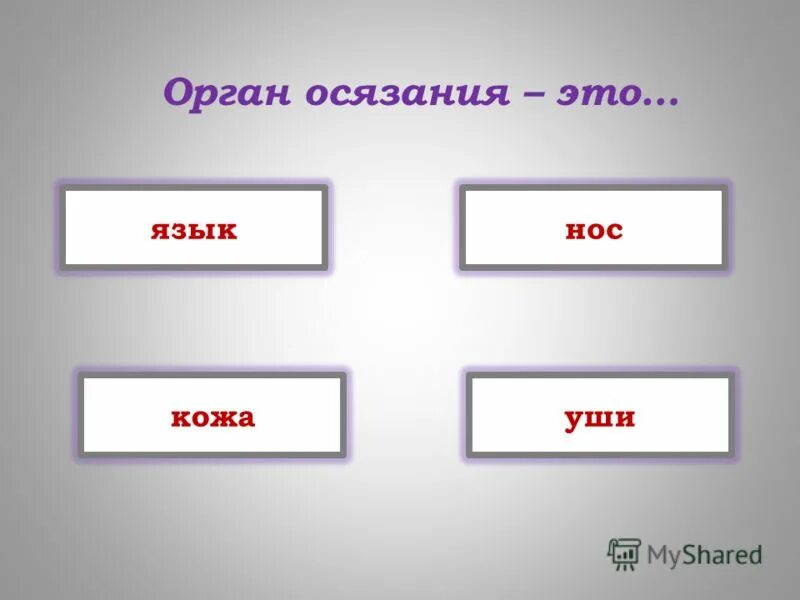 Орган осязания – это…

язык

нос

кожа

уши

MyShared